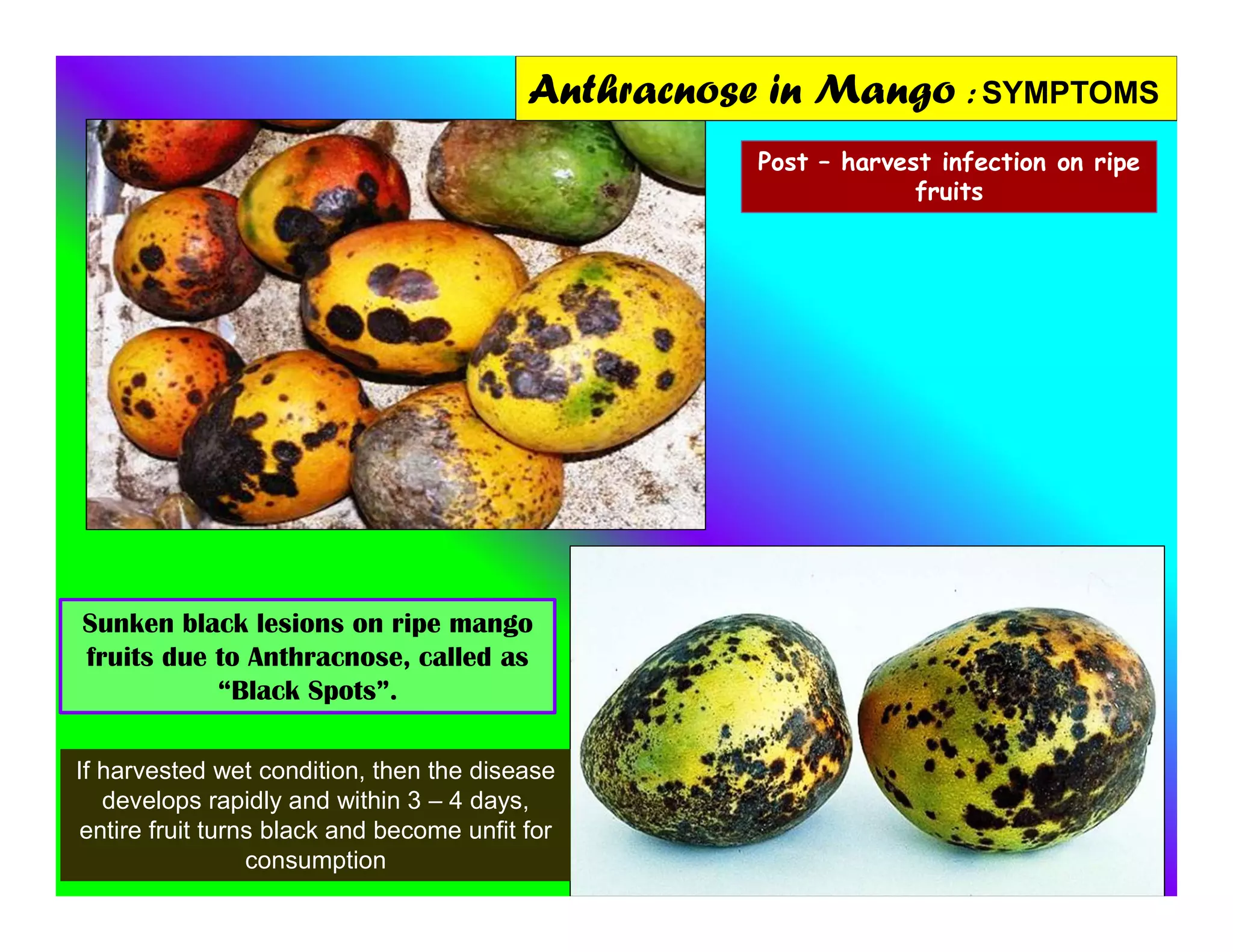 Anthracnose in Mango : SYMPTOMS

Post – harvest infection on ripe fruits

Sunken black lesions on ripe mango fruits due to Anthracnose, called as “Black Spots”.

If harvested wet condition, then the disease develops rapidly and within 3 – 4 days, entire fruit turns black and become unfit for consumption